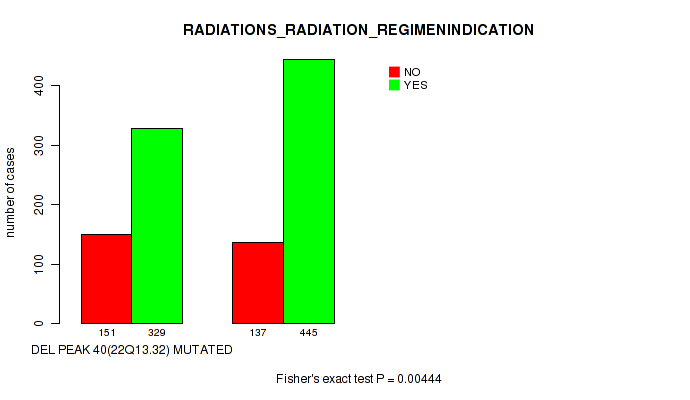 RADIATIONS_RADIATION_REGIMENINDICATION

NO
YES

number of cases

0
100
200
300
400

151
329
137
445

DEL PEAK 40(22Q13.32) MUTATED

Fisher's exact test P = 0.00444